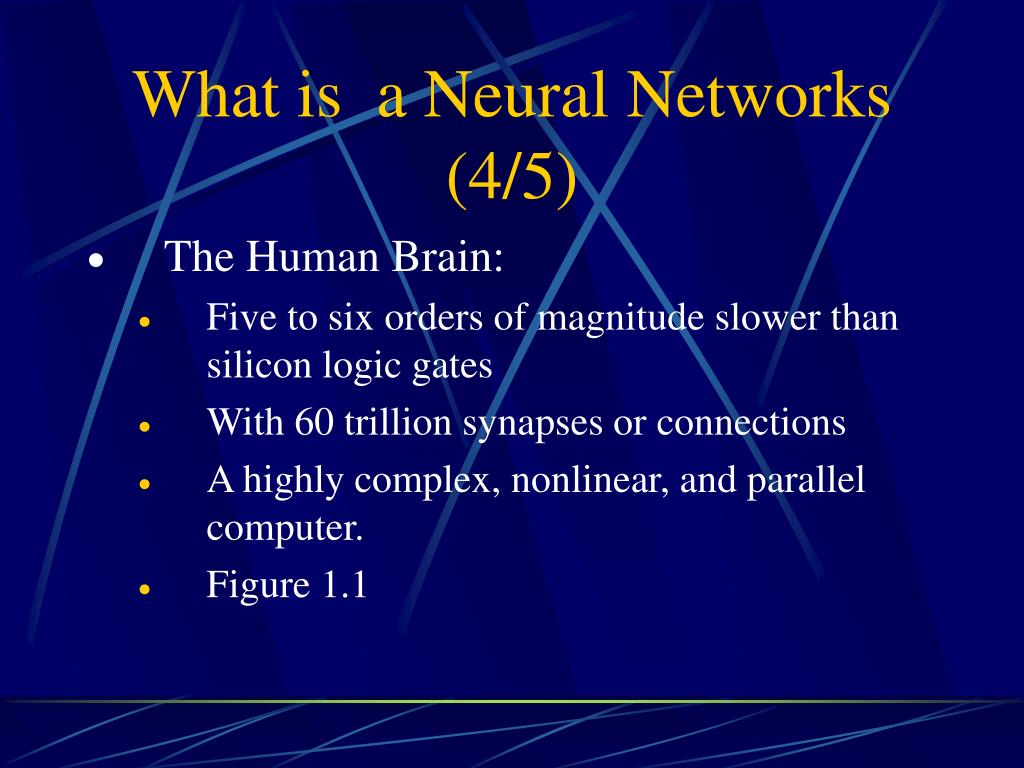 What is a Neural Networks (4/5)

• The Human Brain:
  • Five to six orders of magnitude slower than silicon logic gates
  • With 60 trillion synapses or connections
  • A highly complex, nonlinear, and parallel computer.
  • Figure 1.1